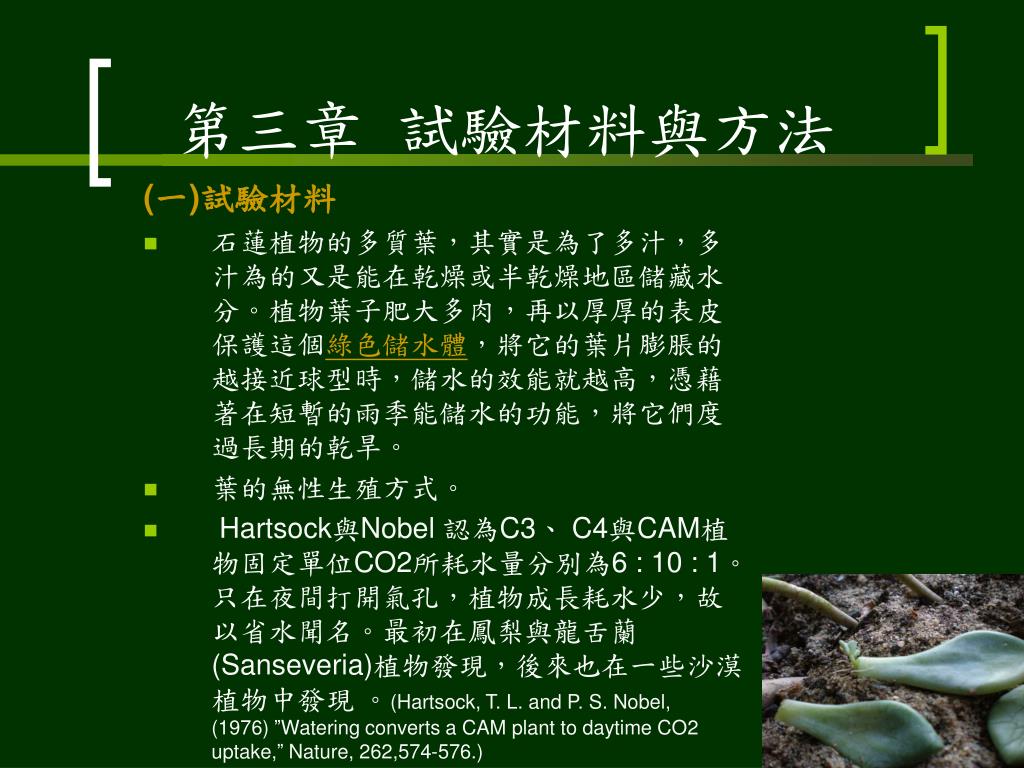 第三章 試驗材料與方法

(一)試驗材料

石蓮植物的多質葉，其實是為了多汁，多汁為的又是能在乾燥或半乾燥地區儲藏水分。植物葉子肥大多肉，再以厚厚的表皮保護這個綠色儲水體，將它的葉片膨脹的越接近球型時，儲水的效能就越高，憑藉著在短暫的雨季能儲水的功能，將它們度過長期的乾旱。

葉的無性生殖方式。

Hartsock與Nobel 認為C3、 C4與CAM植物固定單位CO2所耗水量分別為6 : 10 : 1。只在夜間打開氣孔，植物成長耗水少，故以省水聞名。最初在鳳梨與龍舌蘭(Sanseveria)植物發現，後來也在一些沙漠植物中發現 。(Hartsock, T. L. and P. S. Nobel, (1976) ”Watering converts a CAM plant to daytime CO2 uptake,” Nature, 262,574-576.)